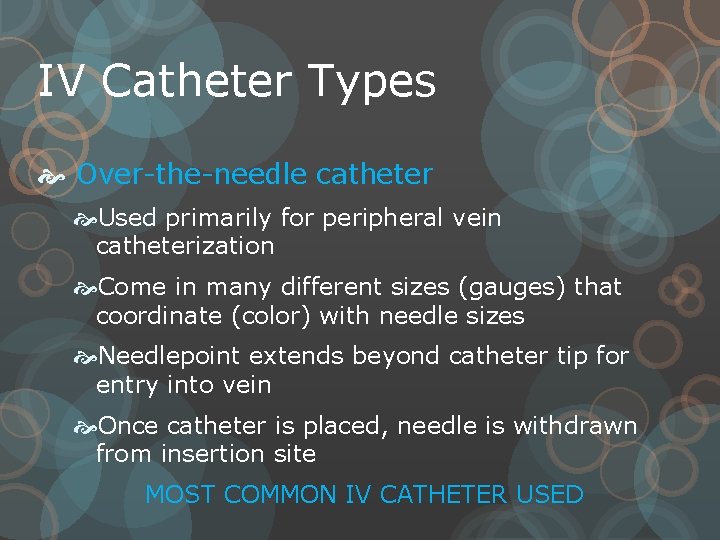 IV Catheter Types

Over-the-needle catheter

Used primarily for peripheral vein catheterization

Come in many different sizes (gauges) that coordinate (color) with needle sizes

Needlepoint extends beyond catheter tip for entry into vein

Once catheter is placed, needle is withdrawn from insertion site

MOST COMMON IV CATHETER USED